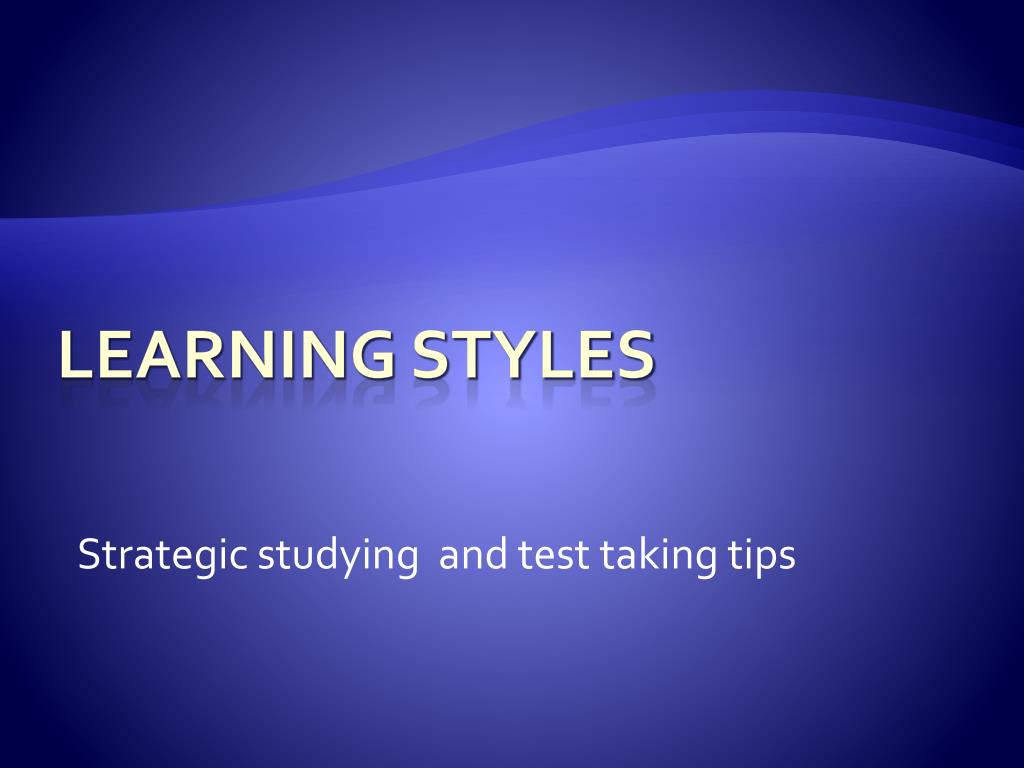 LEARNING STYLES

Strategic studying  and test taking tips